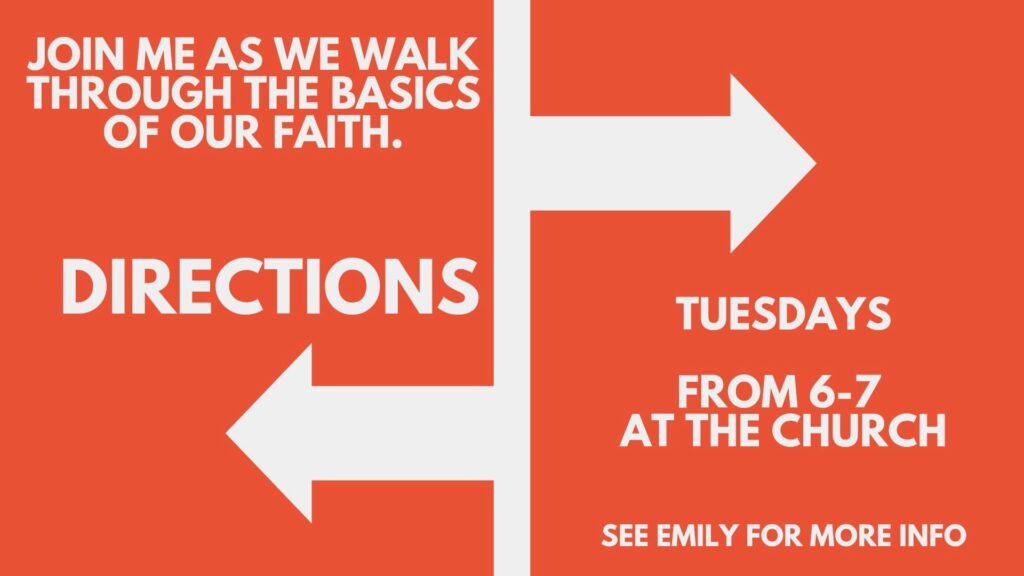 JOIN ME AS WE WALK THROUGH THE BASICS OF OUR FAITH.

DIRECTIONS

TUESDAYS

FROM 6-7 AT THE CHURCH

SEE EMILY FOR MORE INFO